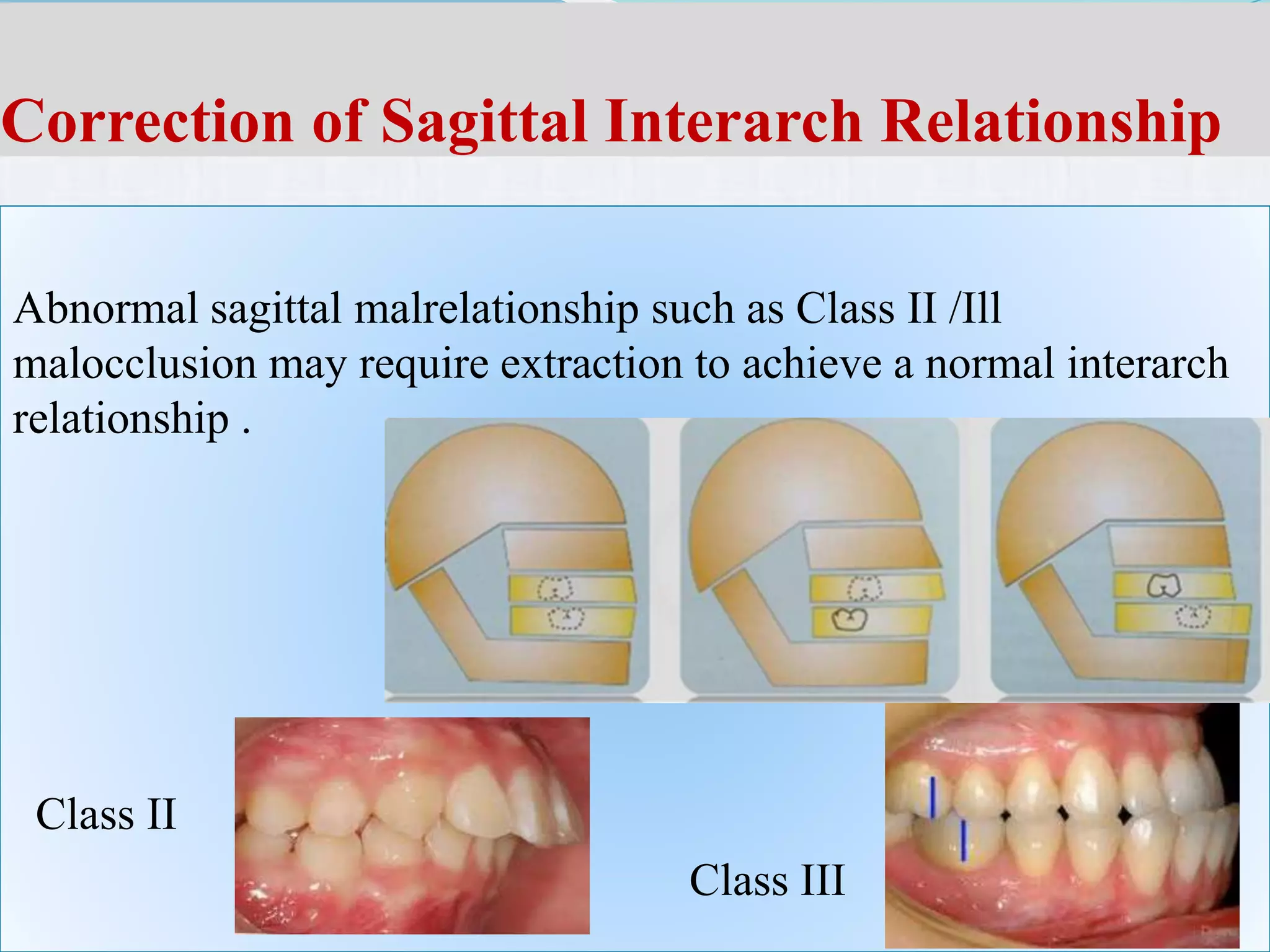 Correction of Sagittal Interarch Relationship

Abnormal sagittal malrelationship such as Class II /Ill malocclusion may require extraction to achieve a normal interarch relationship .

Class II

Class III